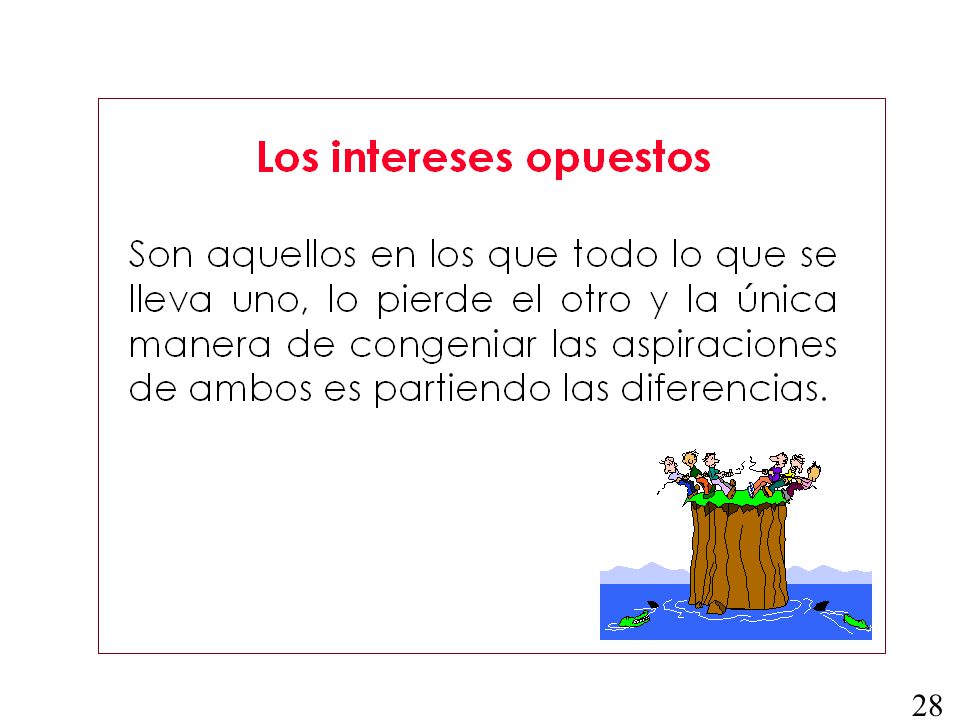 Los intereses opuestos

Son aquellos en los que todo lo que se lleva uno, lo pierde el otro y la única manera de congeniar las aspiraciones de ambos es partiendo las diferencias.

28